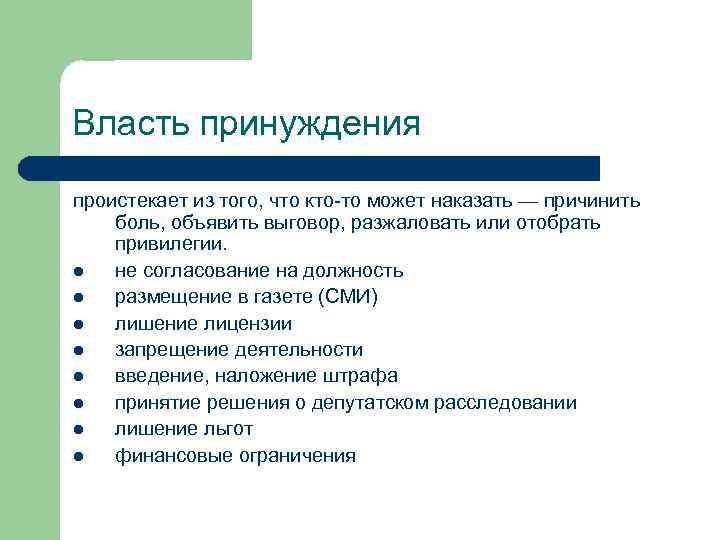 Власть принуждения

проистекает из того, что кто-то может наказать — причинить боль, объявить выговор, разжаловать или отобрать привилегии.

- не согласование на должность
- размещение в газете (СМИ)
- лишение лицензии
- запрещение деятельности
- введение, наложение штрафа
- принятие решения о депутатском расследовании
- лишение льгот
- финансовые ограничения